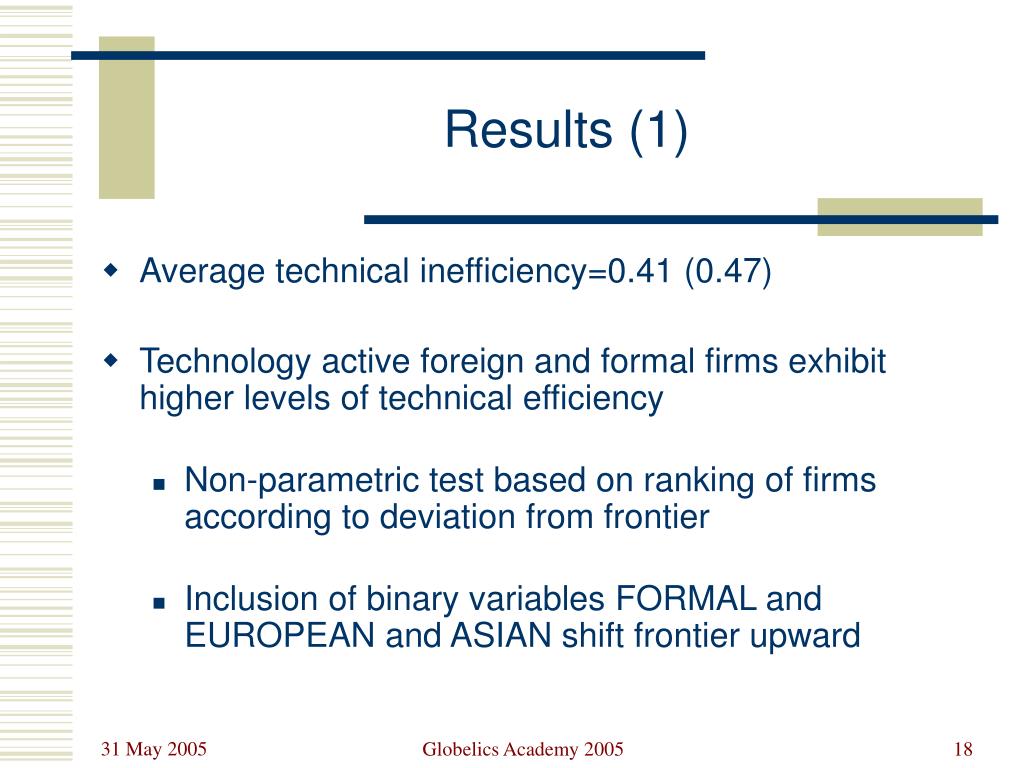 Results (1)

Average technical inefficiency=0.41 (0.47)

Technology active foreign and formal firms exhibit higher levels of technical efficiency

Non-parametric test based on ranking of firms according to deviation from frontier

Inclusion of binary variables FORMAL and EUROPEAN and ASIAN shift frontier upward

31 May 2005

Globelics Academy 2005

18